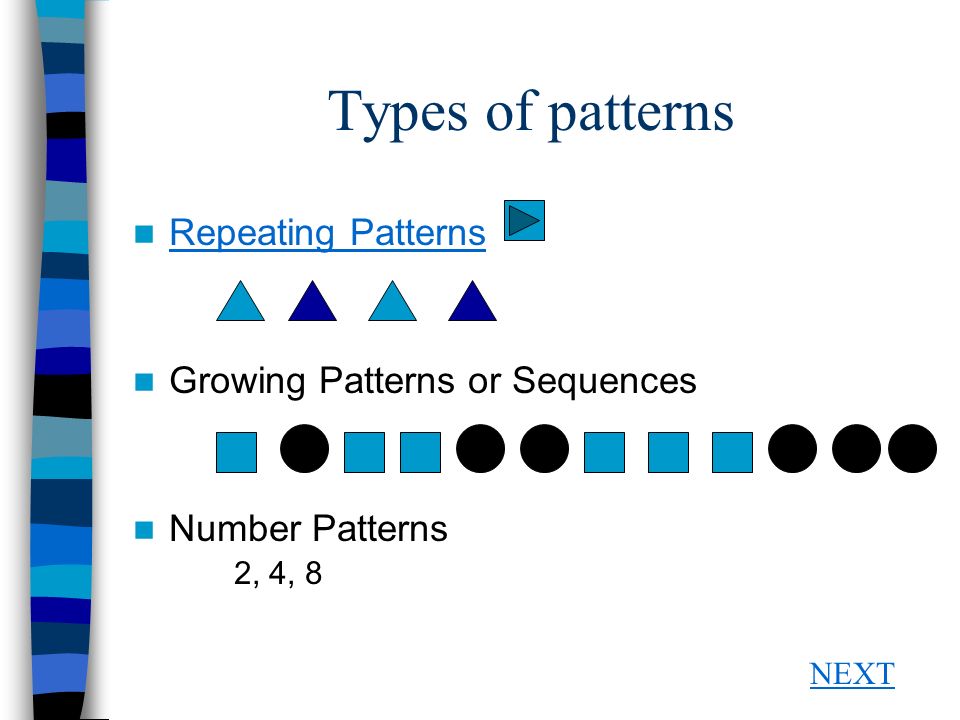 Types of patterns

Repeating Patterns

Growing Patterns or Sequences

Number Patterns
2, 4, 8

NEXT